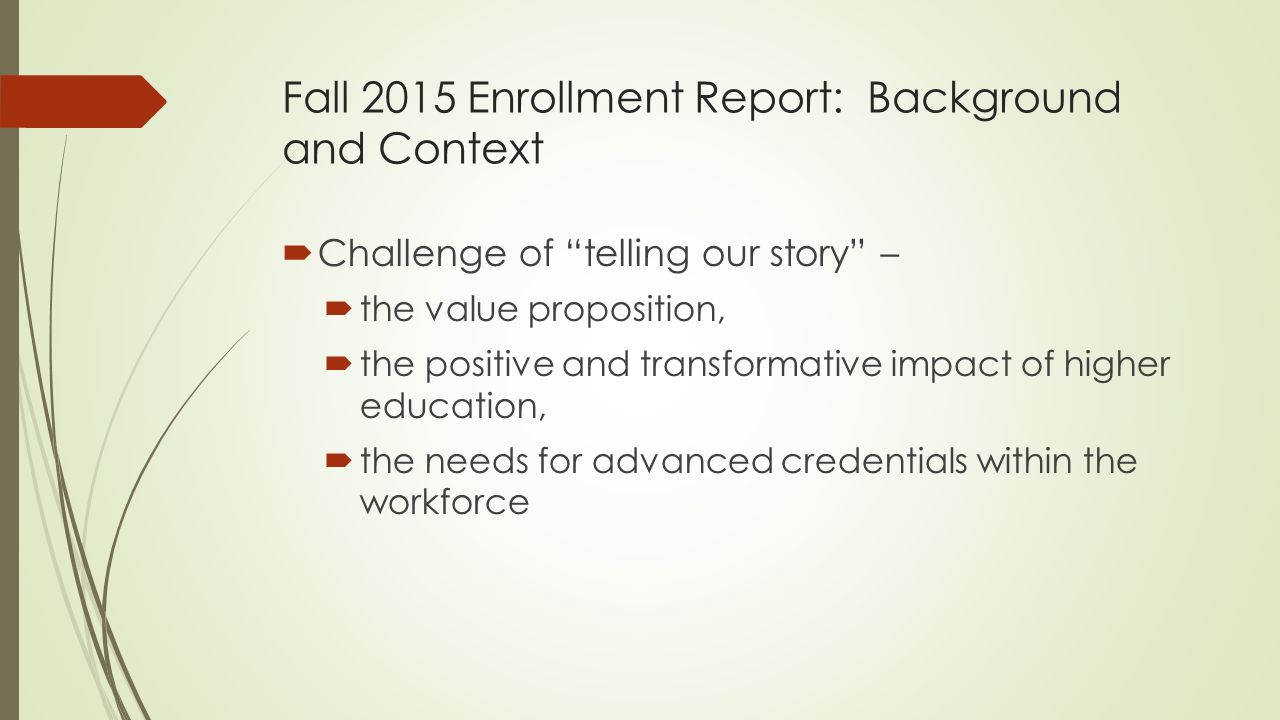 Fall 2015 Enrollment Report:  Background and Context

Challenge of “telling our story” –

the value proposition,

the positive and transformative impact of higher education,

the needs for advanced credentials within the workforce